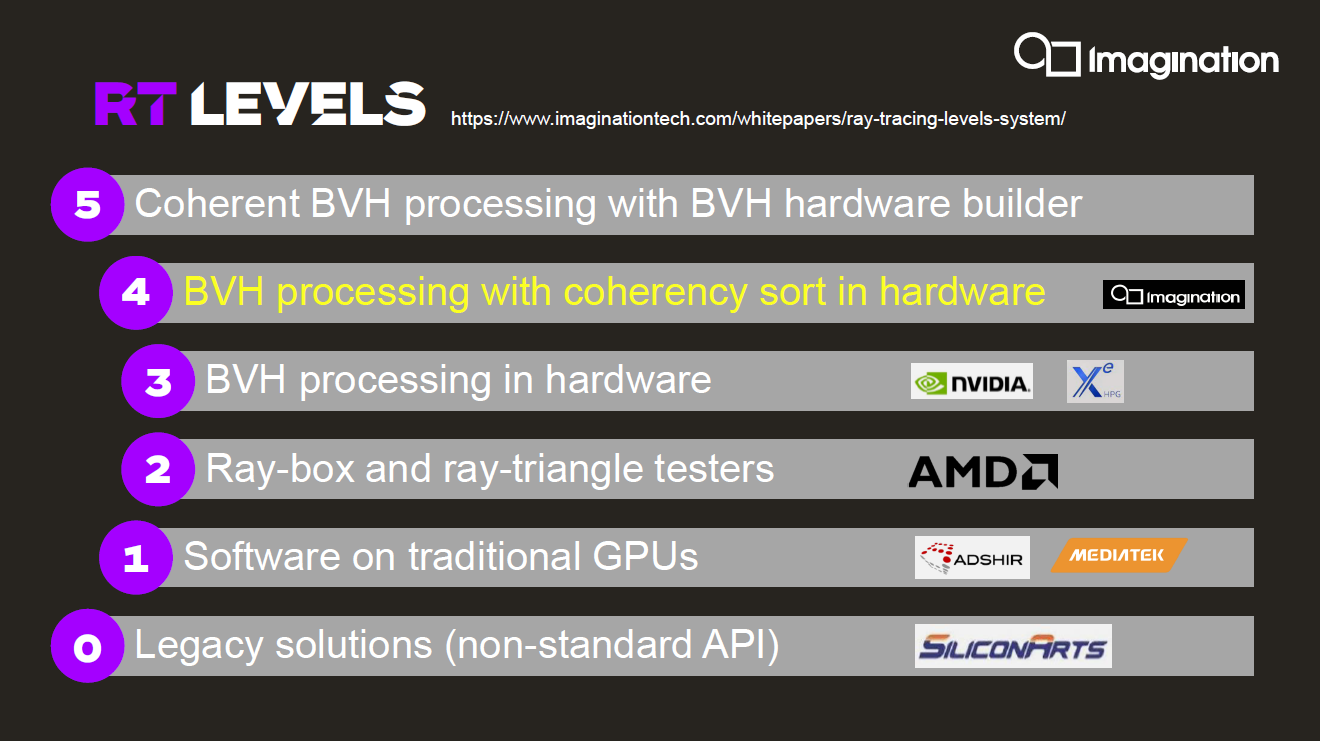 Imagination

RT LEVELS https://www.imaginationtech.com/whitepapers/ray-tracing-levels-system/

5 Coherent BVH processing with BVH hardware builder

4 BVH processing with coherency sort in hardware Imagination

3 BVH processing in hardware NVIDIA. $X^e$ HPG

2 Ray-box and ray-triangle testers AMD

1 Software on traditional GPUs ADSHIR MEDIATEK

0 Legacy solutions (non-standard API) SILICONARTS